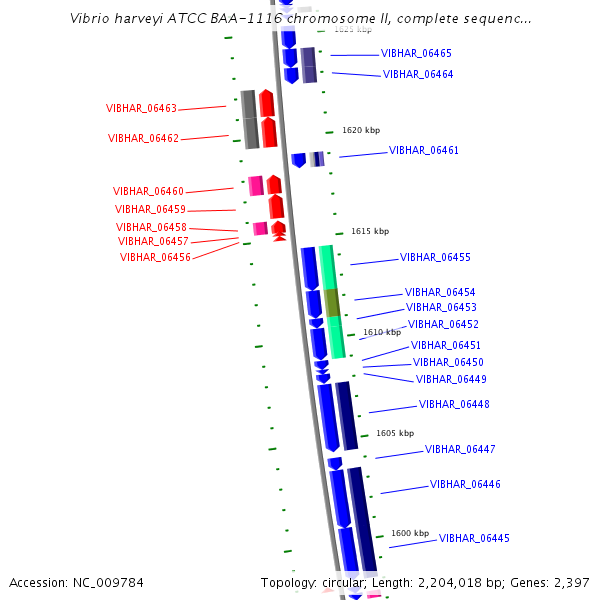 Vibrio harveyi ATCC BAA-1116 chromosome II, complete sequenc...

1625 kbp
VIBHAR_06465
VIBHAR_06464
VIBHAR_06463
VIBHAR_06462
1620 kbp
VIBHAR_06461
VIBHAR_06460
VIBHAR_06459
VIBHAR_06458
VIBHAR_06457
VIBHAR_06456
1615 kbp
VIBHAR_06455
VIBHAR_06454
VIBHAR_06453
VIBHAR_06452
1610 kbp
VIBHAR_06451
VIBHAR_06450
VIBHAR_06449
VIBHAR_06448
1605 kbp
VIBHAR_06447
VIBHAR_06446
1600 kbp
VIBHAR_06445

Accession: NC_009784
Topology: circular; Length: 2,204,018 bp; Genes: 2,397